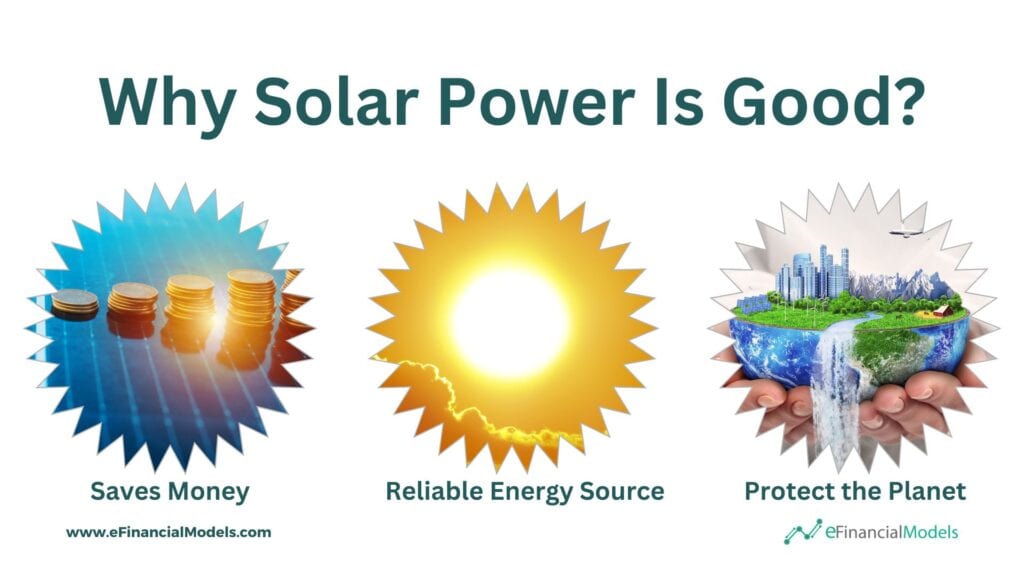 Why Solar Power Is Good?

Saves Money

Reliable Energy Source

Protect the Planet

www.eFinancialModels.com

eFinancialModels